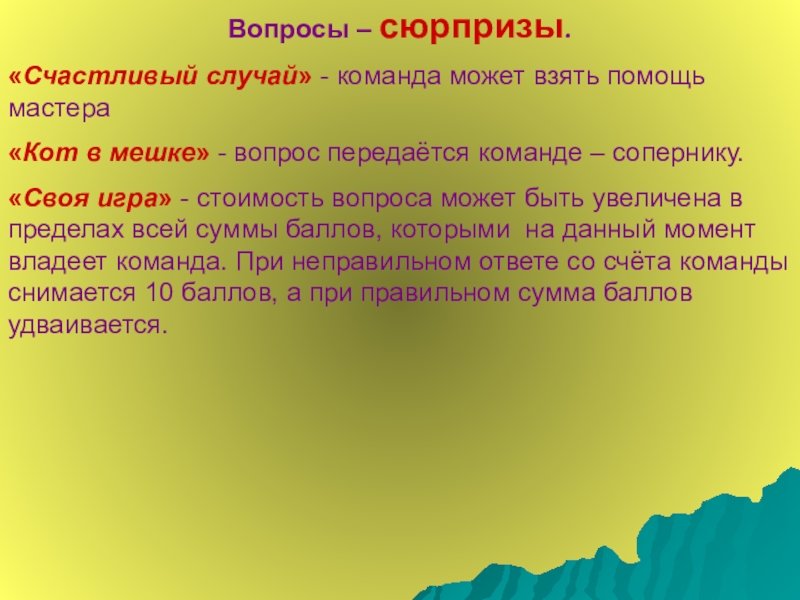 Вопросы – сюрпризы.

«Счастливый случай» - команда может взять помощь мастера

«Кот в мешке» - вопрос передаётся команде – сопернику.

«Своя игра» - стоимость вопроса может быть увеличена в пределах всей суммы баллов, которыми на данный момент владеет команда. При неправильном ответе со счёта команды снимается 10 баллов, а при правильном сумма баллов удваивается.